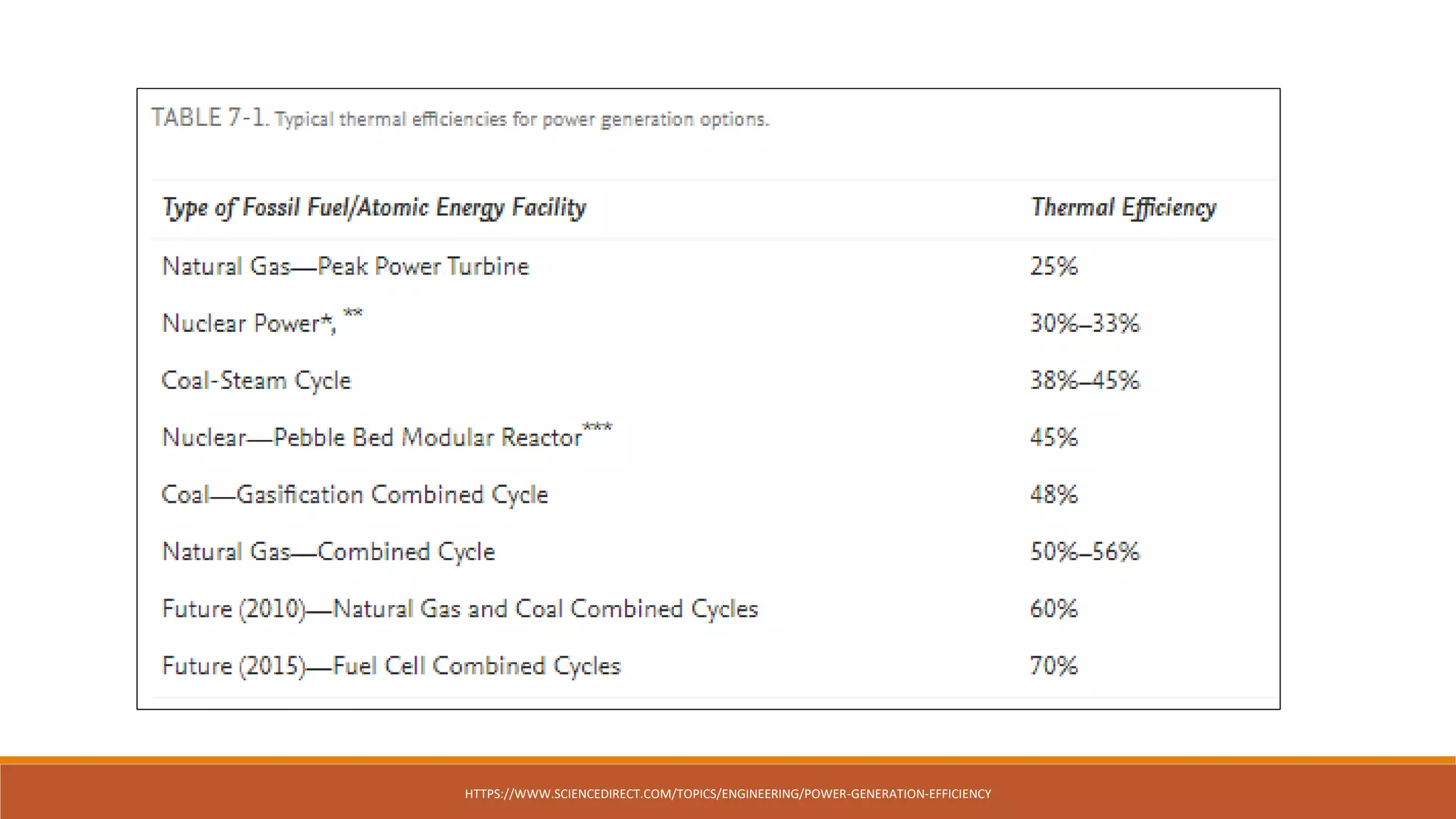 TABLE 7-1. Typical thermal efficiencies for power generation options.

| Type of Fossil Fuel/Atomic Energy Facility | Thermal Efficiency |
|---|---|
| Natural Gas—Peak Power Turbine | 25% |
| Nuclear Power*, ** | 30%–33% |
| Coal-Steam Cycle | 38%–45% |
| Nuclear—Pebble Bed Modular Reactor*** | 45% |
| Coal—Gasification Combined Cycle | 48% |
| Natural Gas—Combined Cycle | 50%–56% |
| Future (2010)—Natural Gas and Coal Combined Cycles | 60% |
| Future (2015)—Fuel Cell Combined Cycles | 70% |

HTTPS://WWW.SCIENCEDIRECT.COM/TOPICS/ENGINEERING/POWER-GENERATION-EFFICIENCY